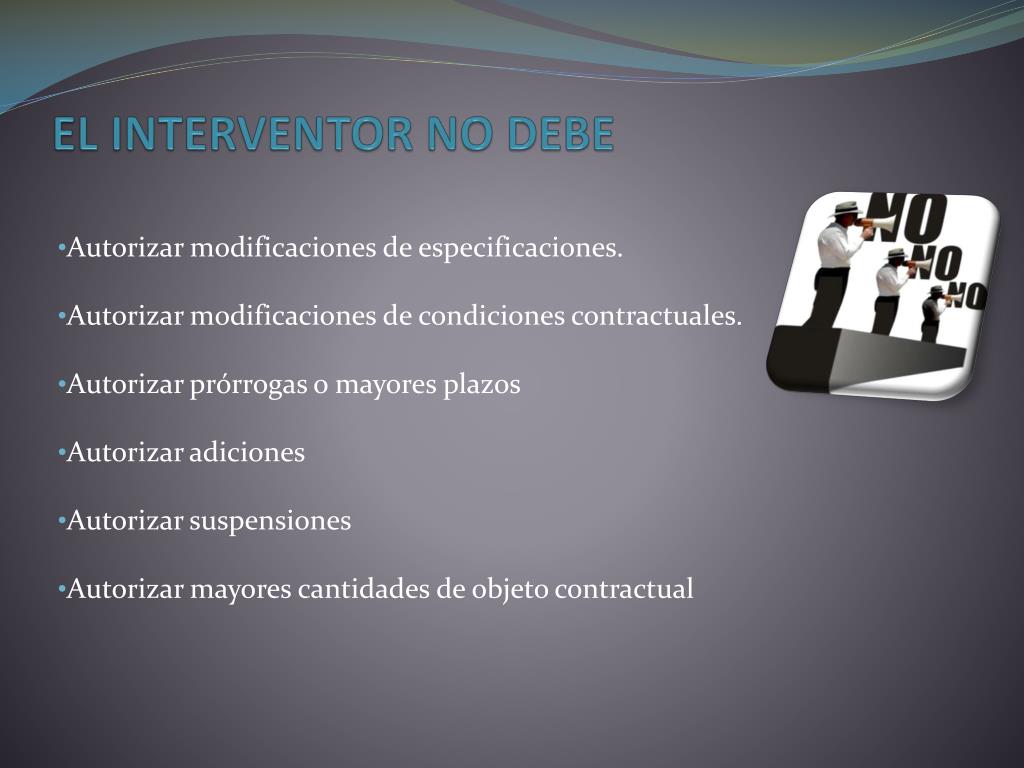 EL INTERVENTOR NO DEBE

•Autorizar modificaciones de especificaciones.

•Autorizar modificaciones de condiciones contractuales.

•Autorizar prórrogas o mayores plazos

•Autorizar adiciones

•Autorizar suspensiones

•Autorizar mayores cantidades de objeto contractual

NO
NO
NO